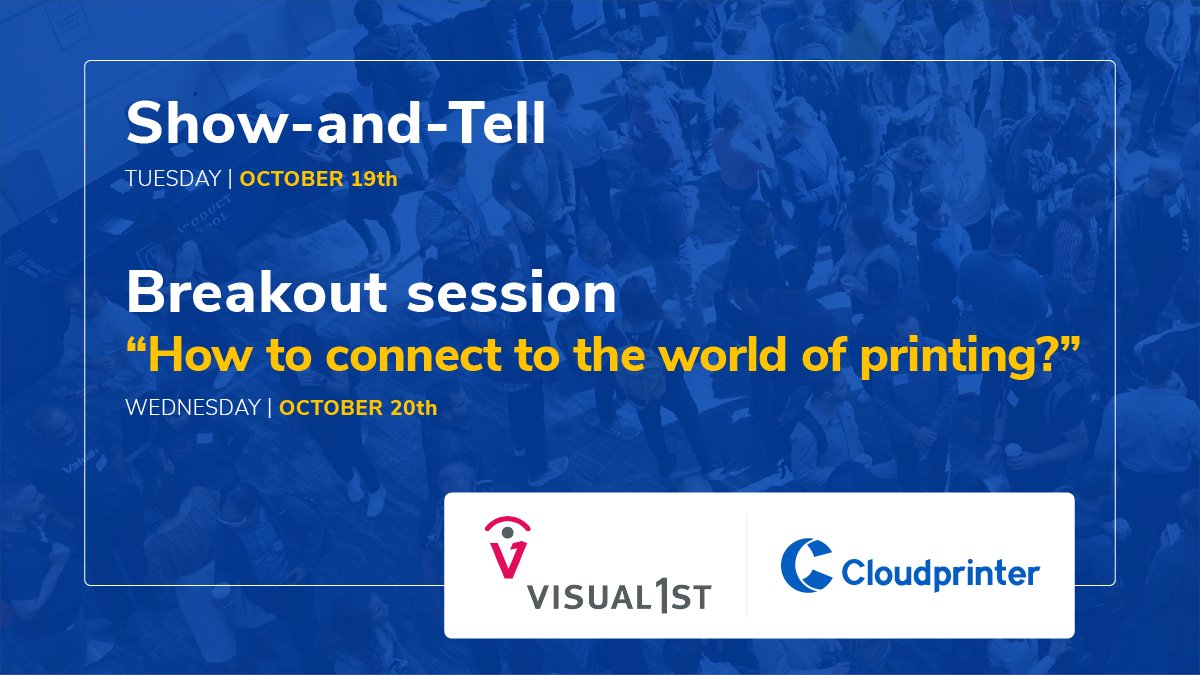 Show-and-Tell
TUESDAY | OCTOBER 19th

Breakout session
“How to connect to the world of printing?”
WEDNESDAY | OCTOBER 20th

VISUAL1ST

Cloudprinter